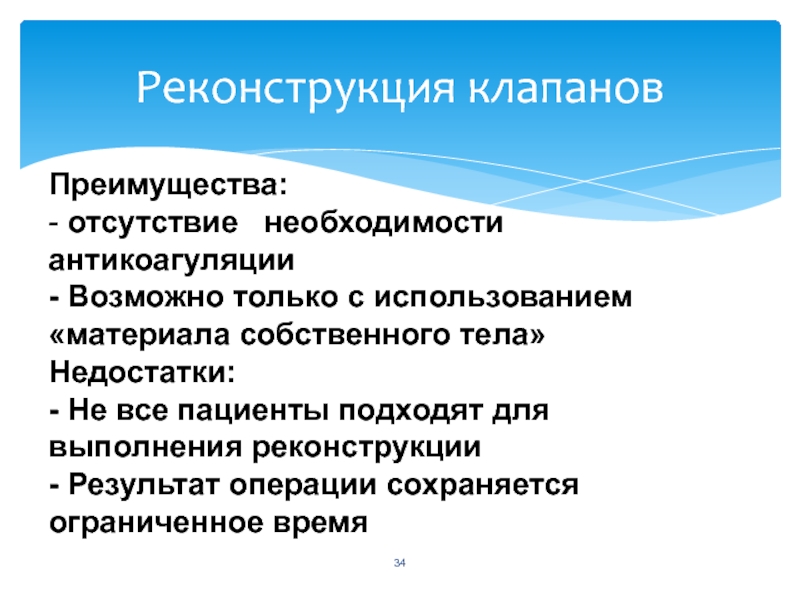 Реконструкция клапанов

Преимущества:
- отсутствие необходимости антикоагуляции
- Возможно только с использованием «материала собственного тела»
Недостатки:
- Не все пациенты подходят для выполнения реконструкции
- Результат операции сохраняется ограниченное время

34